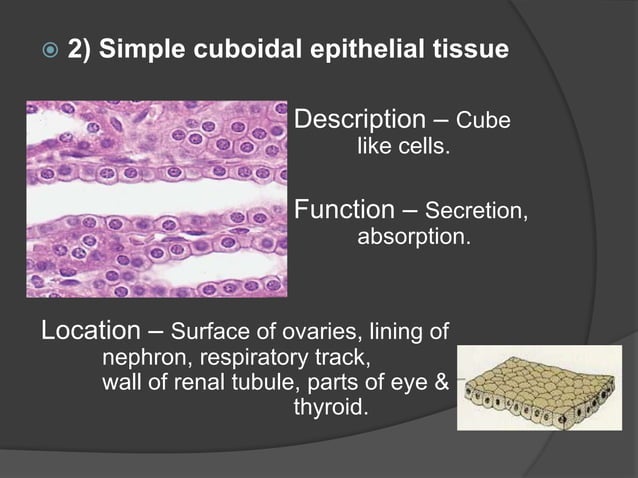 2) Simple cuboidal epithelial tissue

Description – Cube like cells.

Function – Secretion, absorption.

Location – Surface of ovaries, lining of nephron, respiratory track, wall of renal tubule, parts of eye & thyroid.